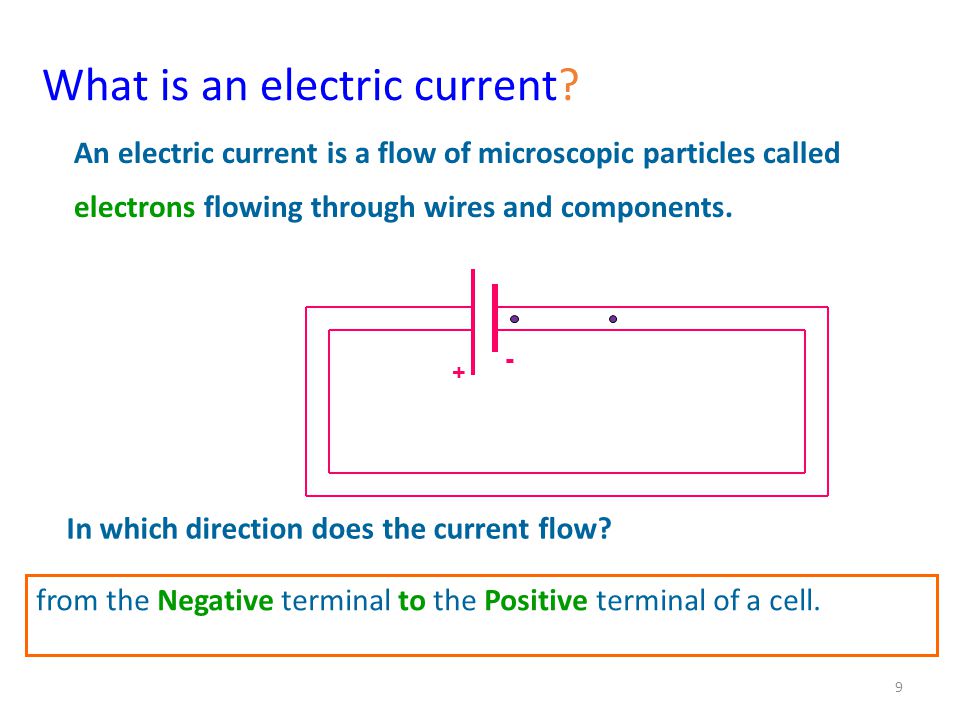 What is an electric current?

An electric current is a flow of microscopic particles called electrons flowing through wires and components.

+

-

In which direction does the current flow?

from the Negative terminal to the Positive terminal of a cell.

9